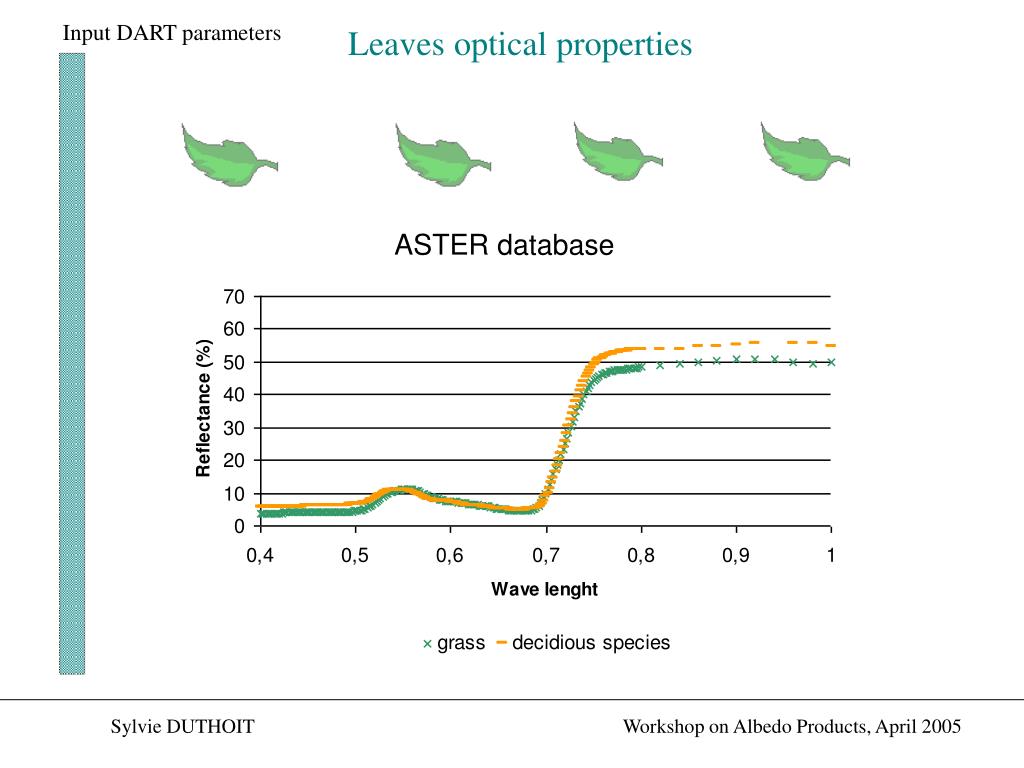 Input DART parameters

Leaves optical properties

ASTER database

70
60
50
40
30
20
10
0

Reflectance (%)

0,4 0,5 0,6 0,7 0,8 0,9 1

Wave lenght

grass decidious species

Sylvie DUTHOIT

Workshop on Albedo Products, April 2005